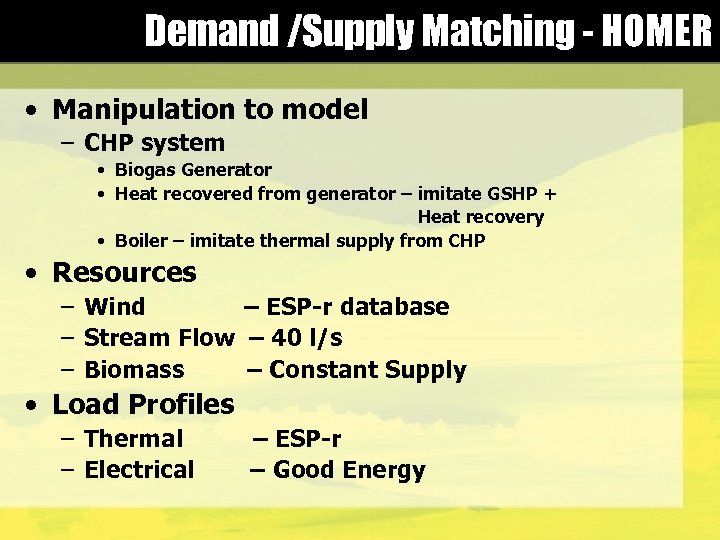 Demand /Supply Matching - HOMER

• Manipulation to model
– CHP system
• Biogas Generator
• Heat recovered from generator – imitate GSHP + Heat recovery
• Boiler – imitate thermal supply from CHP

• Resources
– Wind – ESP-r database
– Stream Flow – 40 l/s
– Biomass – Constant Supply

• Load Profiles
– Thermal – ESP-r
– Electrical – Good Energy